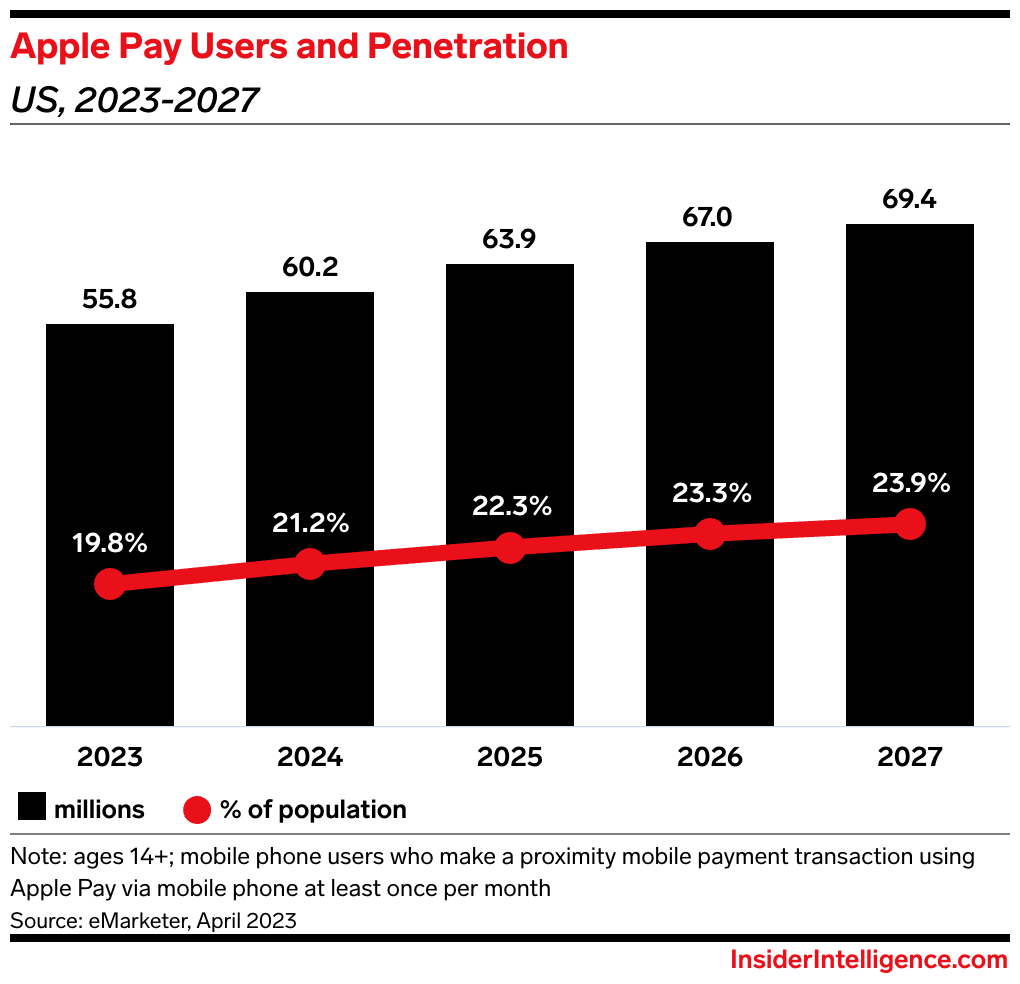 Apple Pay Users and Penetration
US, 2023-2027

55.8
60.2
63.9
67.0
69.4

19.8%
21.2%
22.3%
23.3%
23.9%

2023
2024
2025
2026
2027

millions
% of population

Note: ages 14+; mobile phone users who make a proximity mobile payment transaction using Apple Pay via mobile phone at least once per month
Source: eMarketer, April 2023

InsiderIntelligence.com